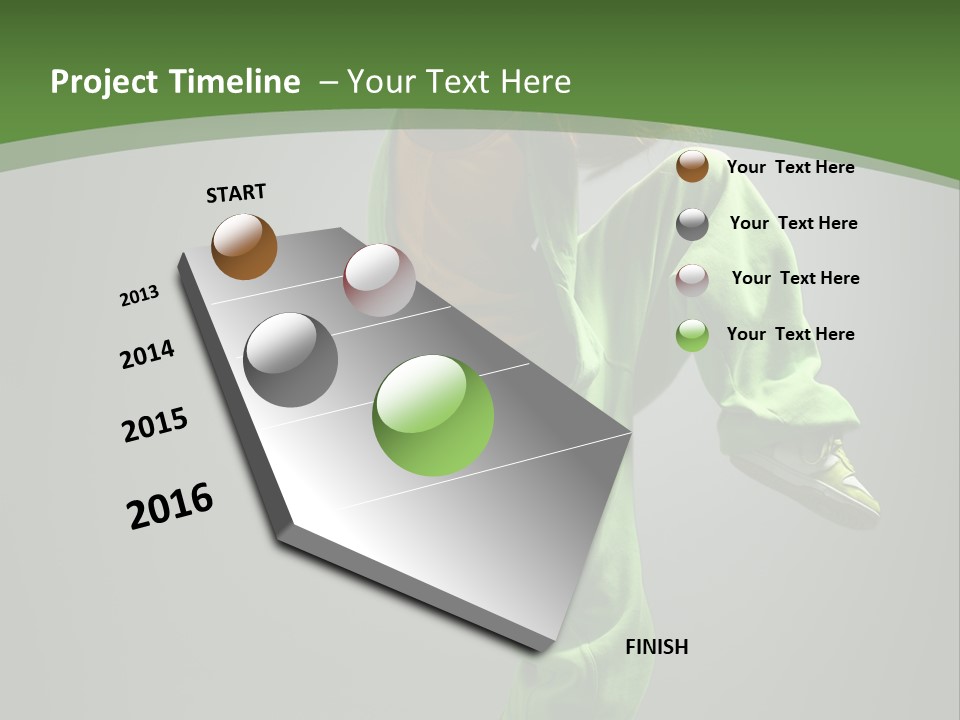 Project Timeline – Your Text Here

START

2013

2014

2015

2016

FINISH

Your Text Here

Your Text Here

Your Text Here

Your Text Here